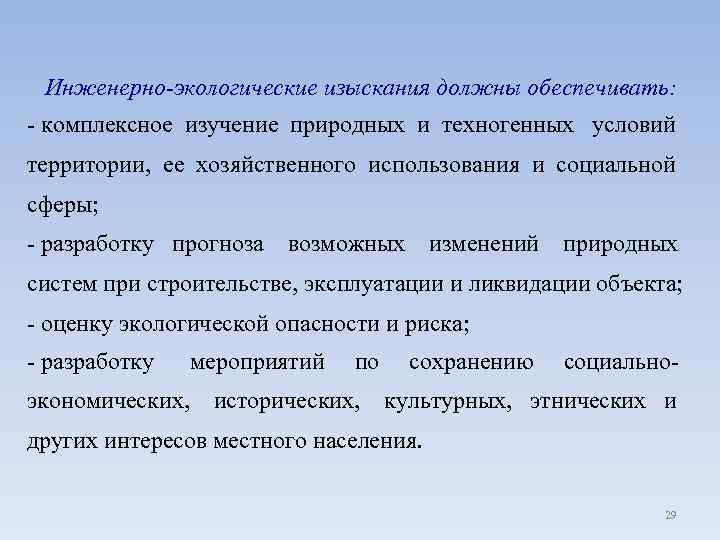 Инженерно-экологические изыскания должны обеспечивать:
- комплексное изучение природных и техногенных условий территории, ее хозяйственного использования и социальной сферы;
- разработку прогноза возможных изменений природных систем при строительстве, эксплуатации и ликвидации объекта;
- оценку экологической опасности и риска;
- разработку мероприятий по сохранению социально-экономических, исторических, культурных, этнических и других интересов местного населения.

29